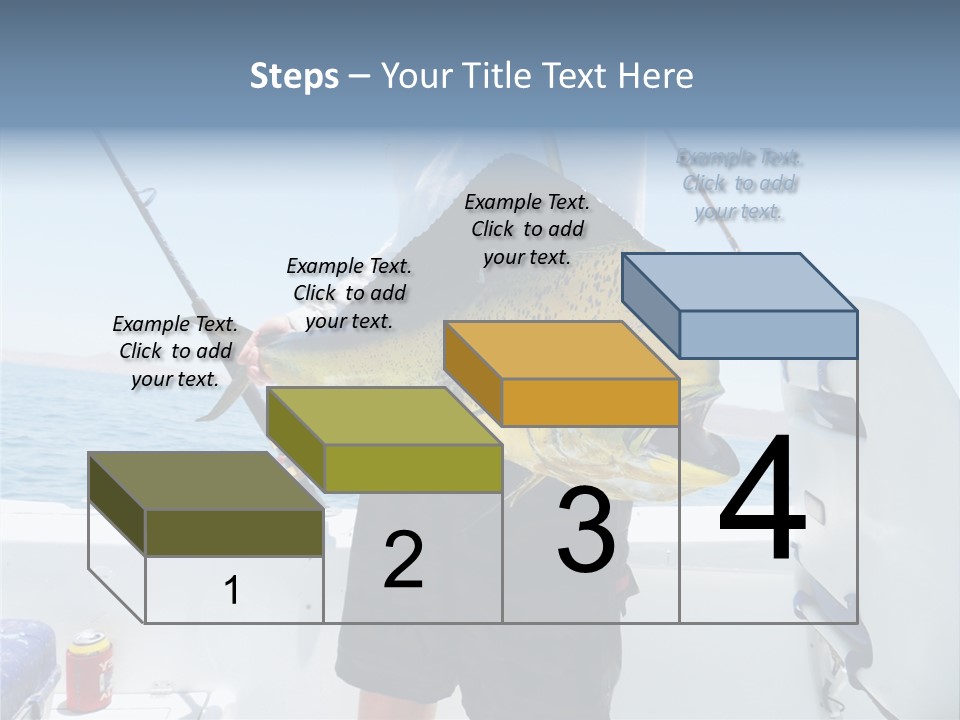 Steps – Your Title Text Here

Example Text. Click to add your text.

Example Text. Click to add your text.

Example Text. Click to add your text.

Example Text. Click to add your text.

1

2

3

4